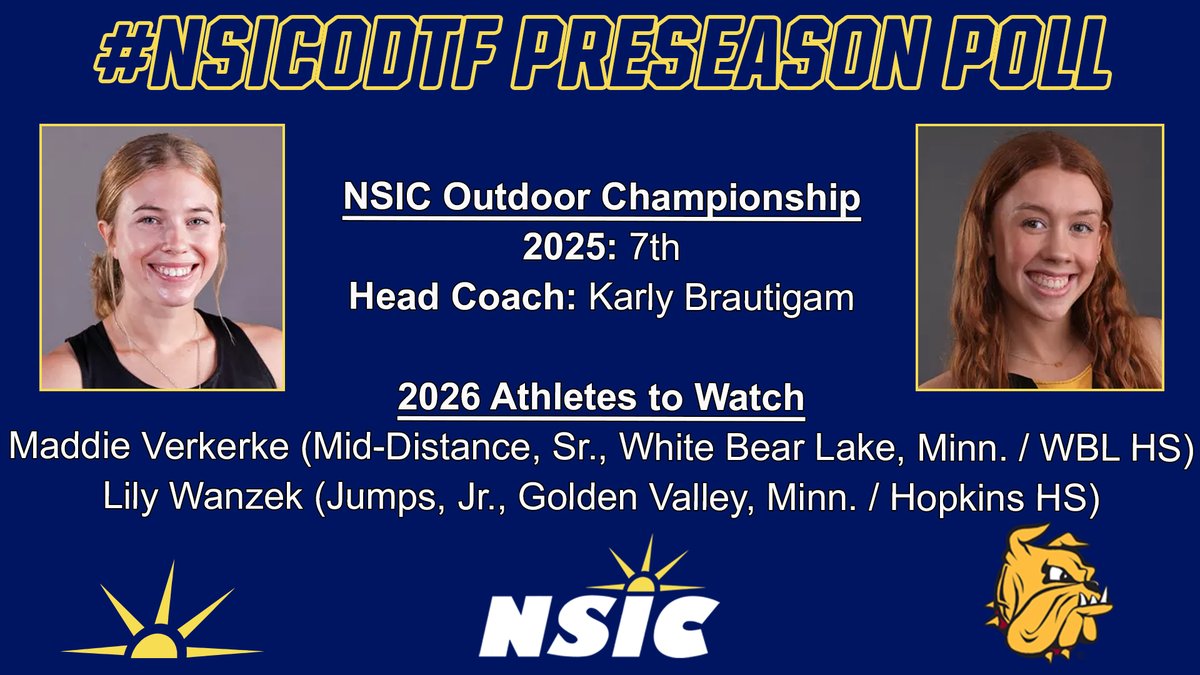 #NSICODTF PRESEASON POLL

NSIC Outdoor Championship
2025: 7th
Head Coach: Karly Brautigam

2026 Athletes to Watch
Maddie Verkerke (Mid-Distance, Sr., White Bear Lake, Minn. / WBL HS)
Lily Wanzek (Jumps, Jr., Golden Valley, Minn. / Hopkins HS)

NSIC